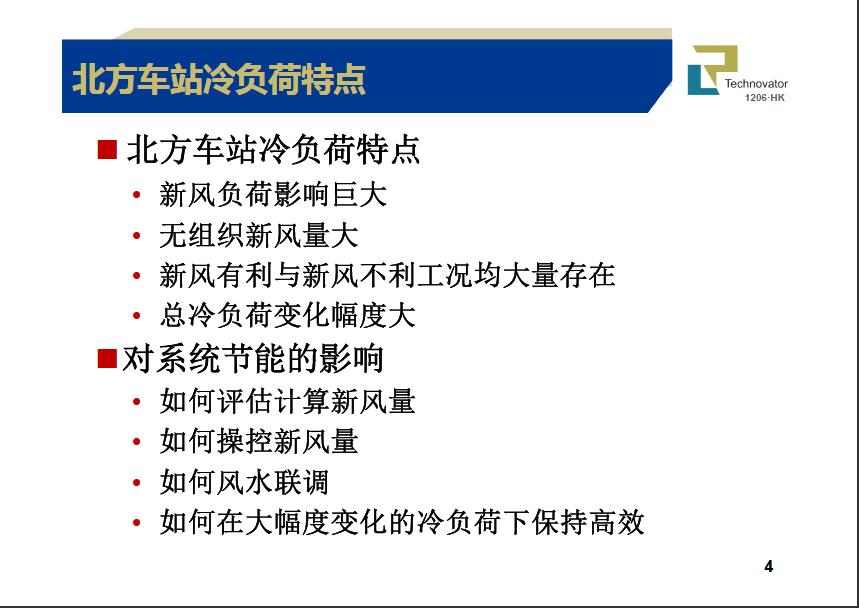 北方车站冷负荷特点

Technovator
1206·HK

■ 北方车站冷负荷特点
• 新风负荷影响巨大
• 无组织新风量大
• 新风有利与新风不利工况均大量存在
• 总冷负荷变化幅度大

■ 对系统节能的影响
• 如何评估计算新风量
• 如何操控新风量
• 如何风水联调
• 如何在大幅度变化的冷负荷下保持高效

4